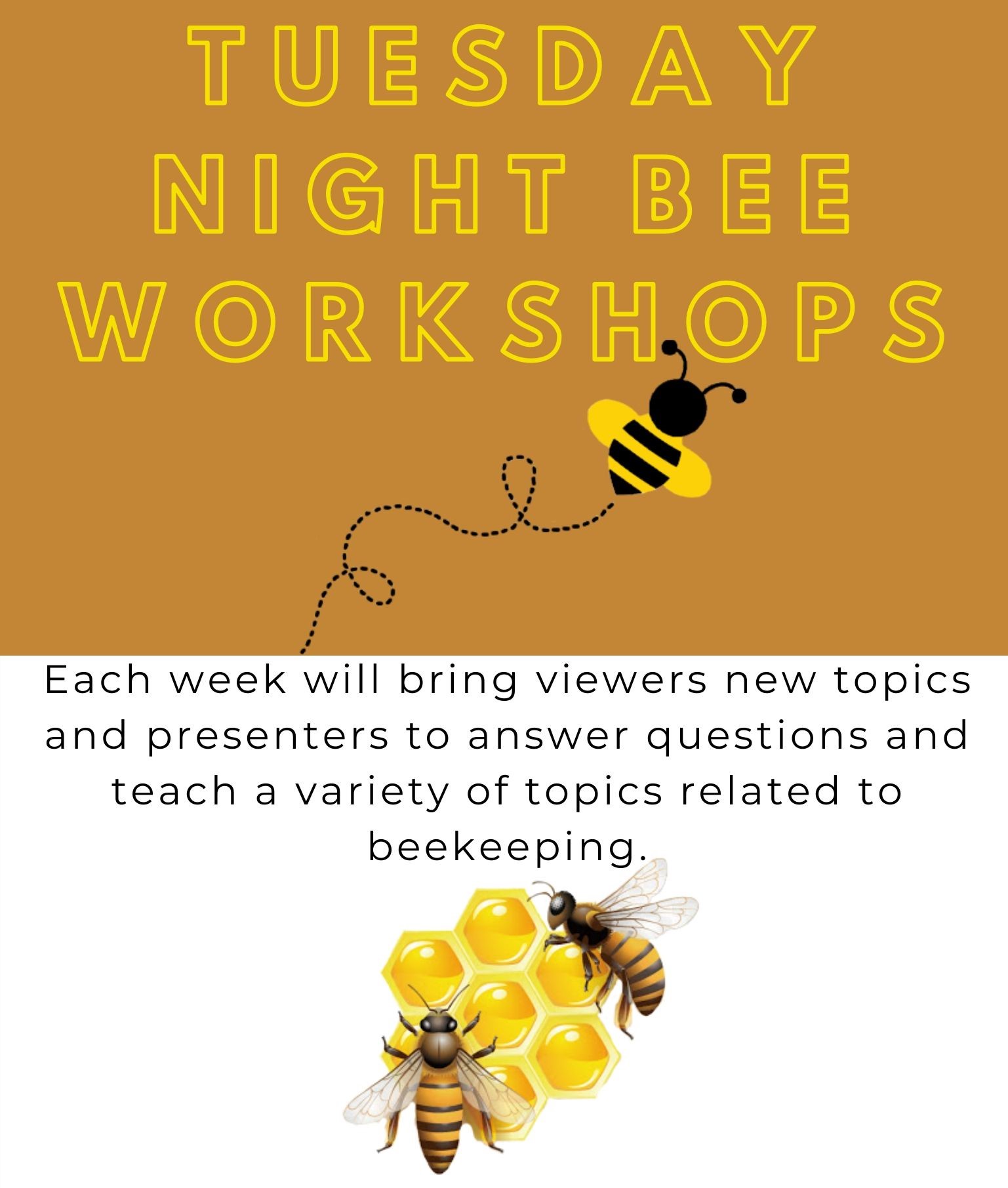 TUESDAY NIGHT BEE WORKSHOPS

Each week will bring viewers new topics and presenters to answer questions and teach a variety of topics related to beekeeping.